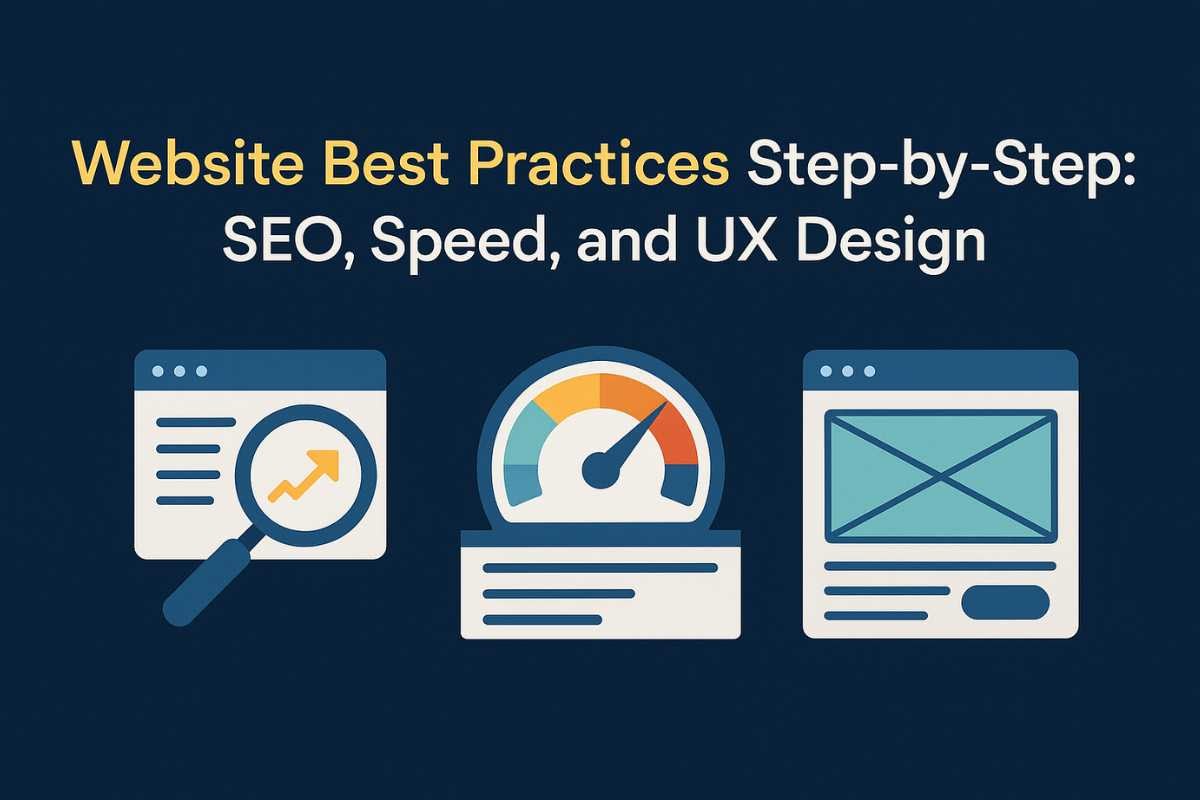 Website Best Practices Step-by-Step: SEO, Speed, and UX Design